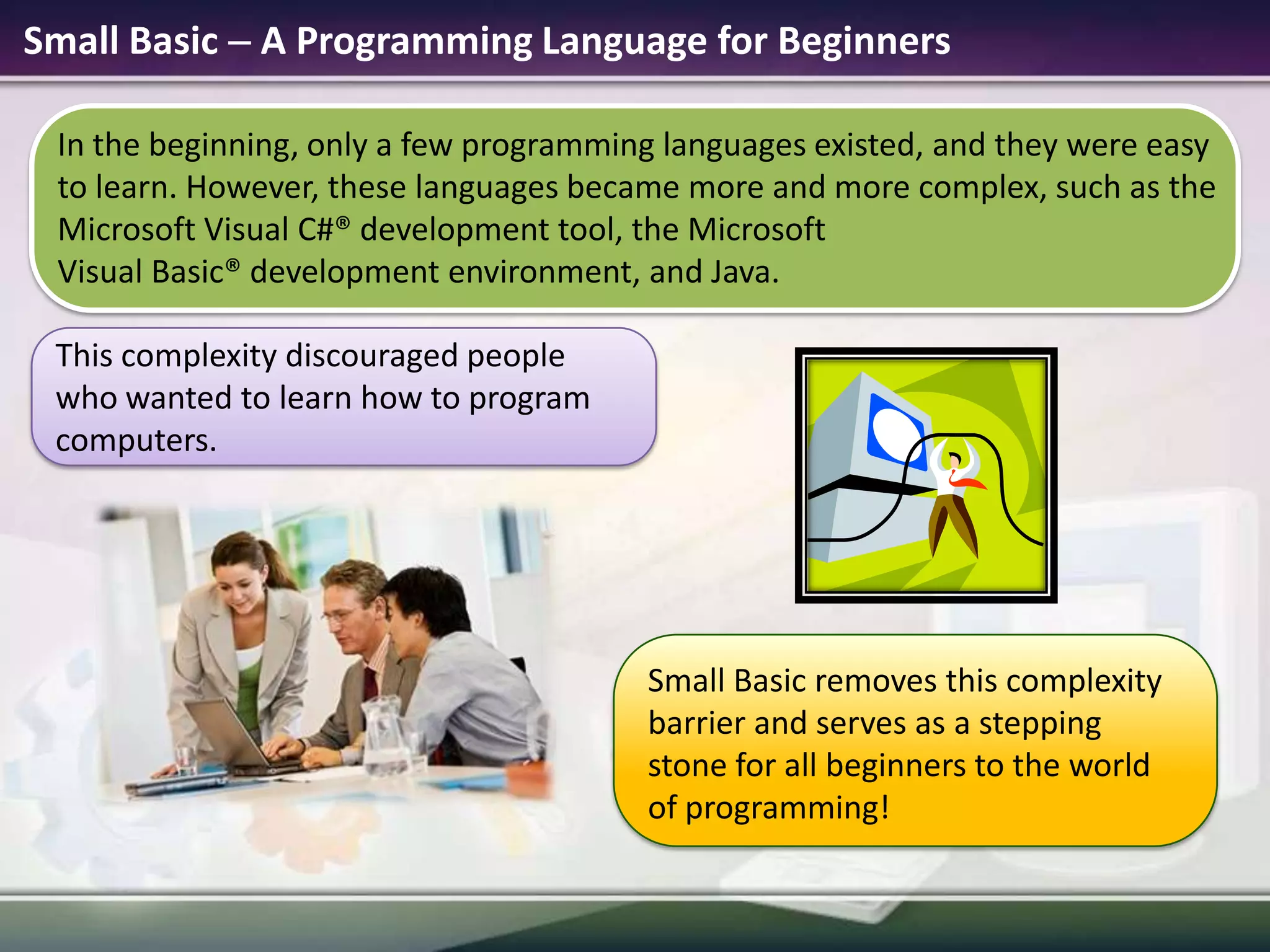 Small Basic – A Programming Language for Beginners

In the beginning, only a few programming languages existed, and they were easy to learn. However, these languages became more and more complex, such as the Microsoft Visual C#® development tool, the Microsoft Visual Basic® development environment, and Java.

This complexity discouraged people who wanted to learn how to program computers.

Small Basic removes this complexity barrier and serves as a stepping stone for all beginners to the world of programming!